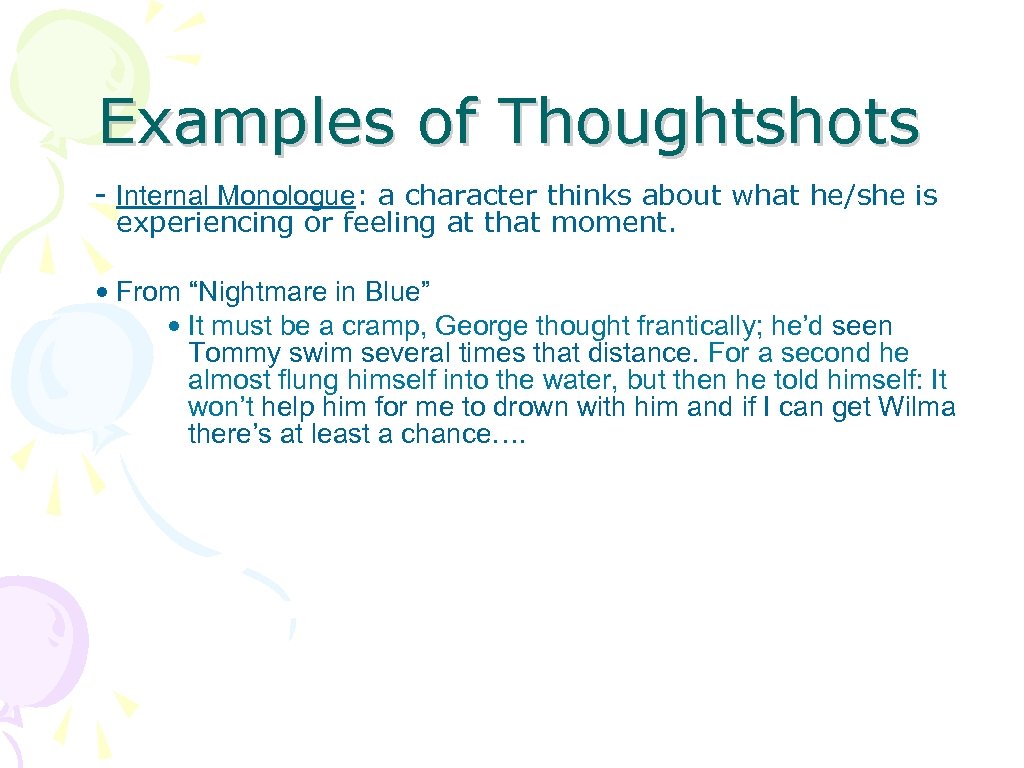 Examples of Thoughtshots

- Internal Monologue: a character thinks about what he/she is experiencing or feeling at that moment.

• From “Nightmare in Blue”

• It must be a cramp, George thought frantically; he’d seen Tommy swim several times that distance. For a second he almost flung himself into the water, but then he told himself: It won’t help him for me to drown with him and if I can get Wilma there’s at least a chance….